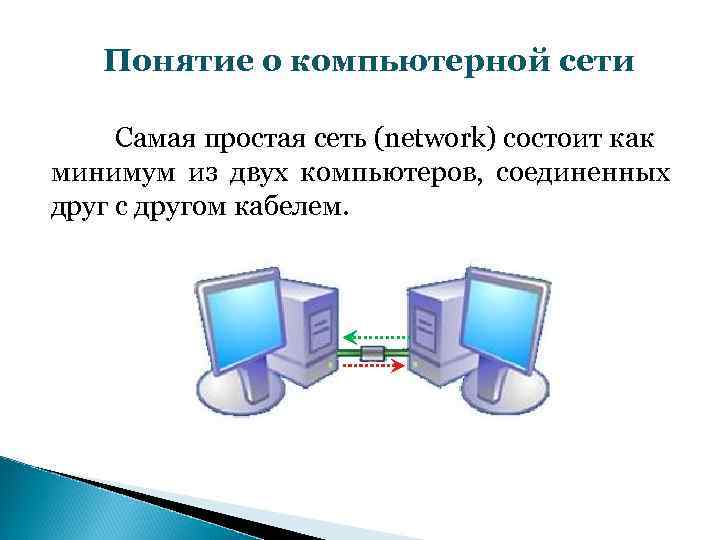 Понятие о компьютерной сети

Самая простая сеть (network) состоит как минимум из двух компьютеров, соединенных друг с другом кабелем.